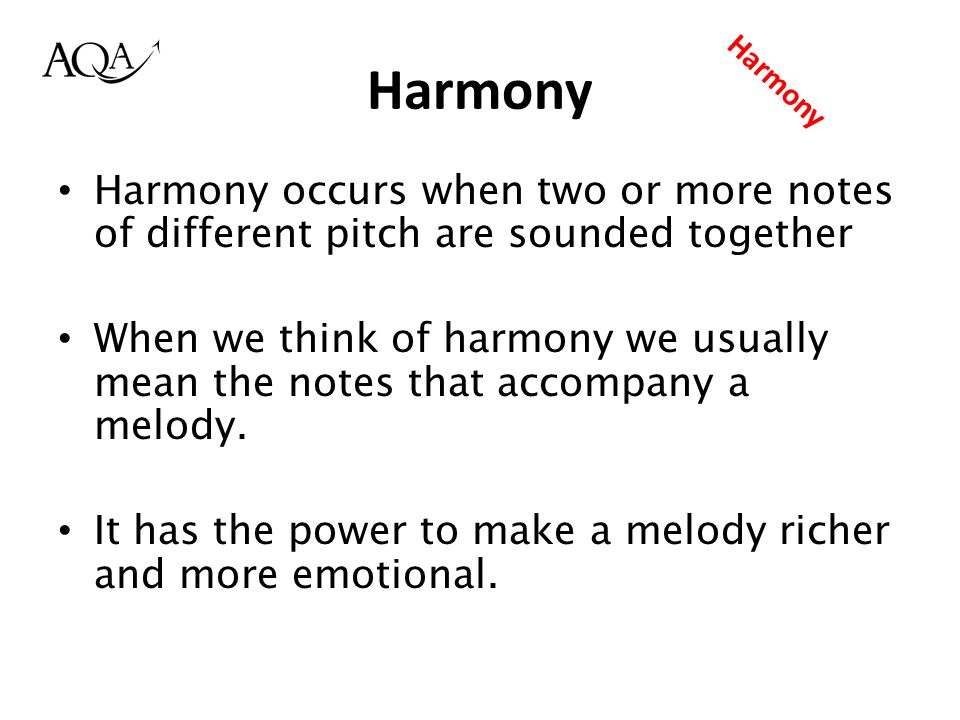 AQA

Harmony

Harmony

• Harmony occurs when two or more notes of different pitch are sounded together

• When we think of harmony we usually mean the notes that accompany a melody.

• It has the power to make a melody richer and more emotional.